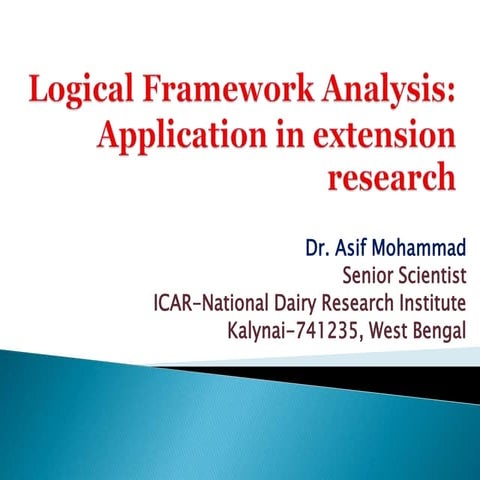 Logical Framework Analysis: Application in extension research

Dr. Asif Mohammad
Senior Scientist
ICAR-National Dairy Research Institute
Kalynai-741235, West Bengal